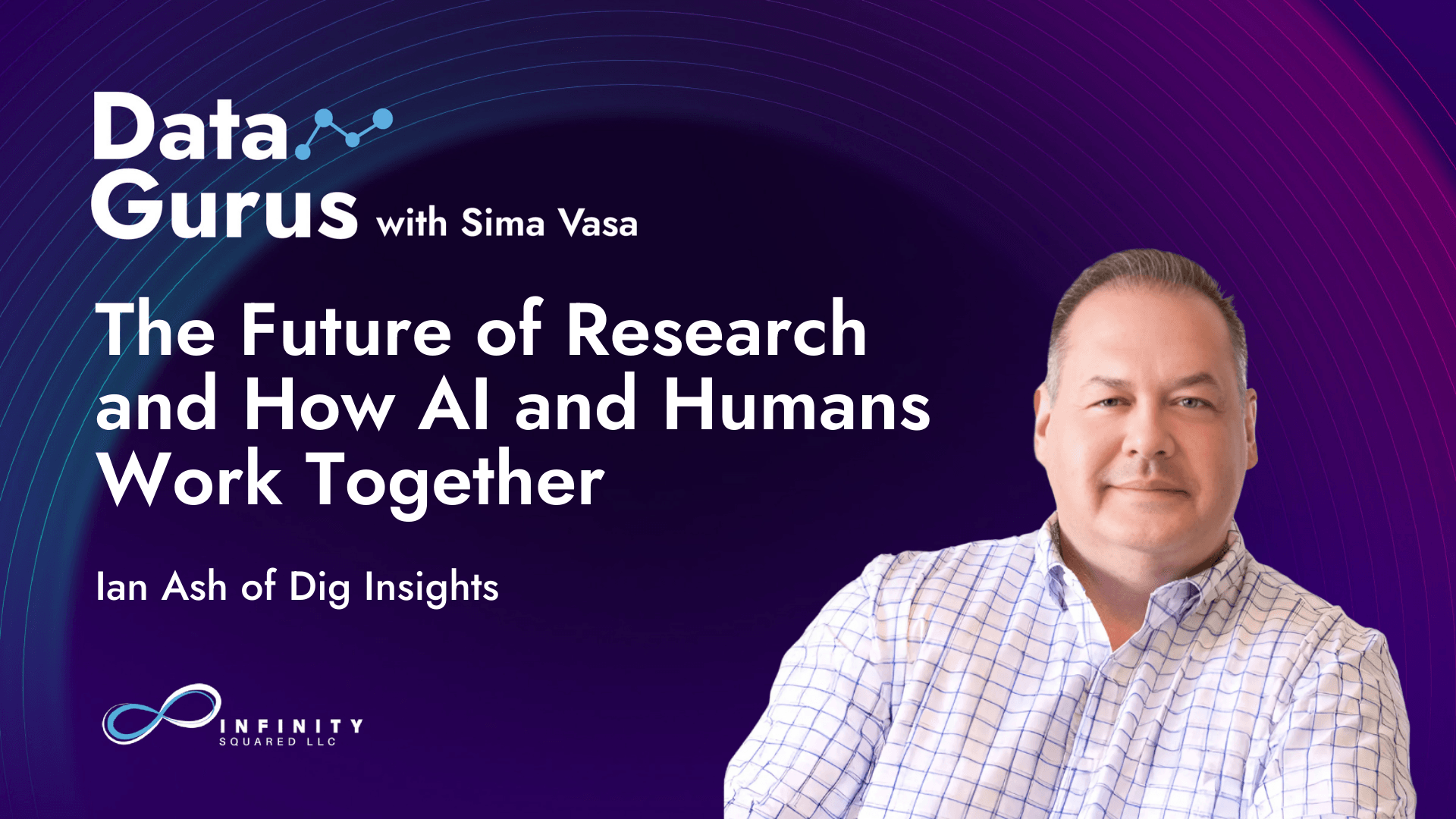 Data Gurus with Sima Vasa

The Future of Research and How AI and Humans Work Together

Ian Ash of Dig Insights

INFINITY
SQUARED LLC